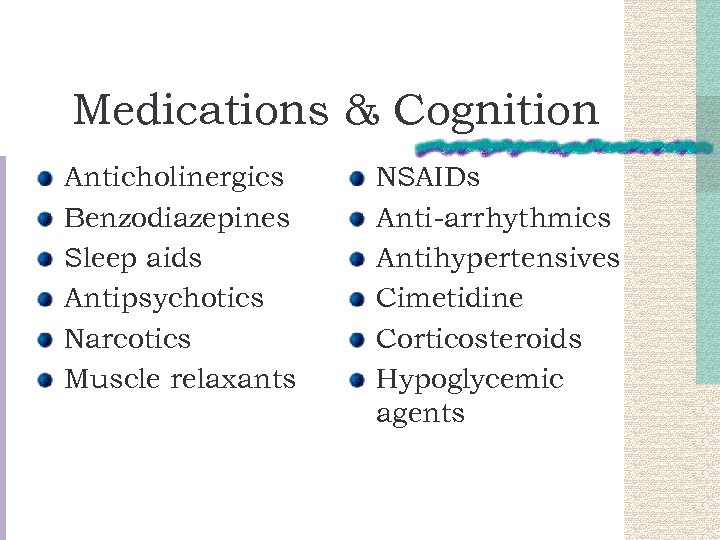 Medications & Cognition

- Anticholinergics
- Benzodiazepines
- Sleep aids
- Antipsychotics
- Narcotics
- Muscle relaxants

- NSAIDs
- Anti-arrhythmics
- Antihypertensives
- Cimetidine
- Corticosteroids
- Hypoglycemic agents